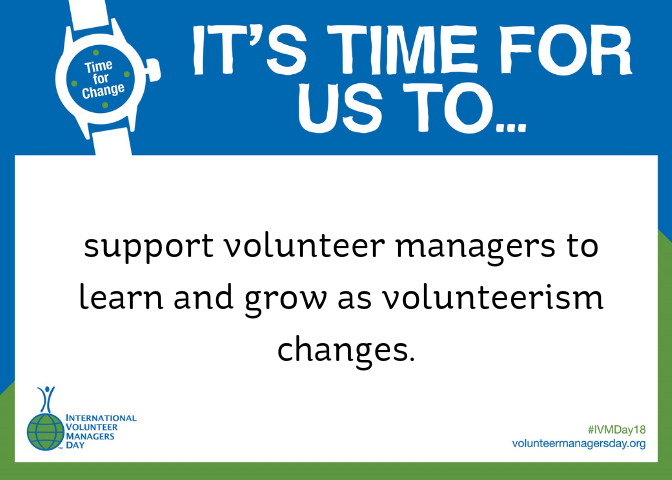 Time for Change

IT'S TIME FOR US TO...

support volunteer managers to learn and grow as volunteerism changes.

INTERNATIONAL VOLUNTEER MANAGERS DAY

#IVMDay18
volunteermanagersday.org